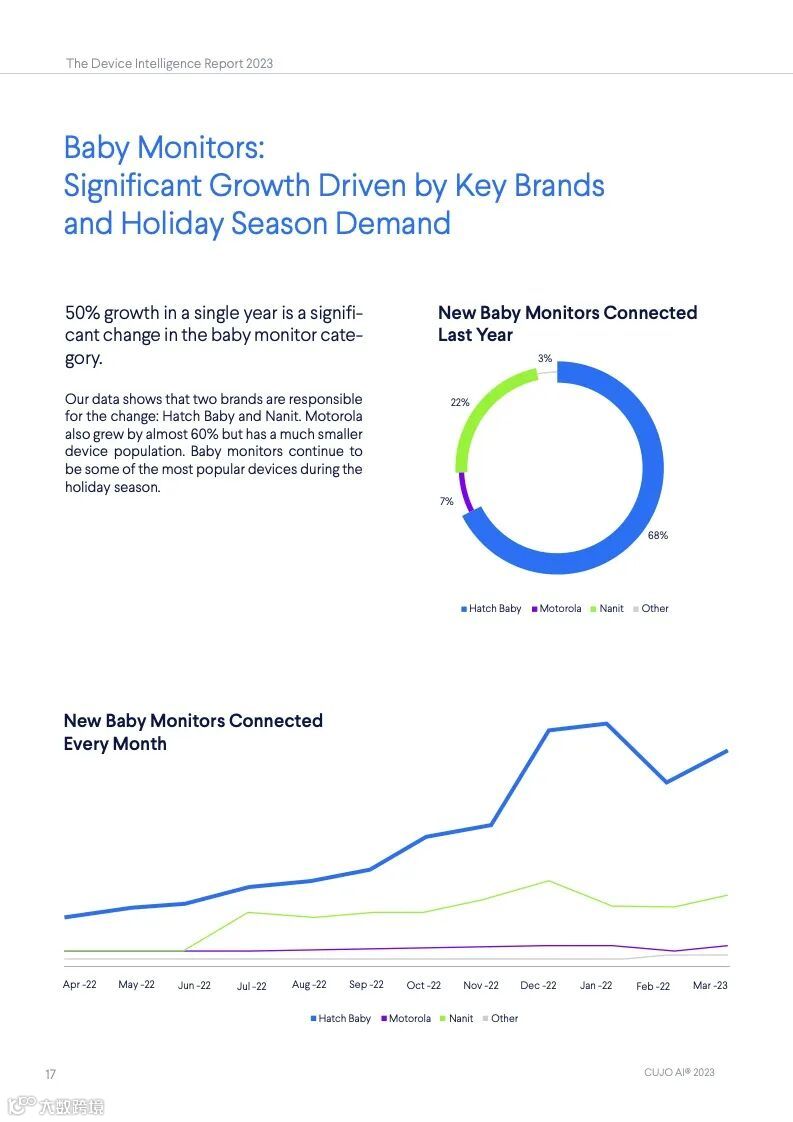 The Device Intelligence Report 2023

Baby Monitors:
Significant Growth Driven by Key Brands and Holiday Season Demand

50% growth in a single year is a significant change in the baby monitor category.

Our data shows that two brands are responsible for the change: Hatch Baby and Nanit. Motorola also grew by almost 60% but has a much smaller device population. Baby monitors continue to be some of the most popular devices during the holiday season.

New Baby Monitors Connected Last Year

3%
22%
7%
68%

Hatch Baby Motorola Nanit Other

New Baby Monitors Connected Every Month

Apr -22 May -22 Jun -22 Jul -22 Aug -22 Sep -22 Oct -22 Nov -22 Dec -22 Jan -22 Feb -22 Mar -23

Hatch Baby Motorola Nanit Other

17

CUJO AI® 2023

六数跨境